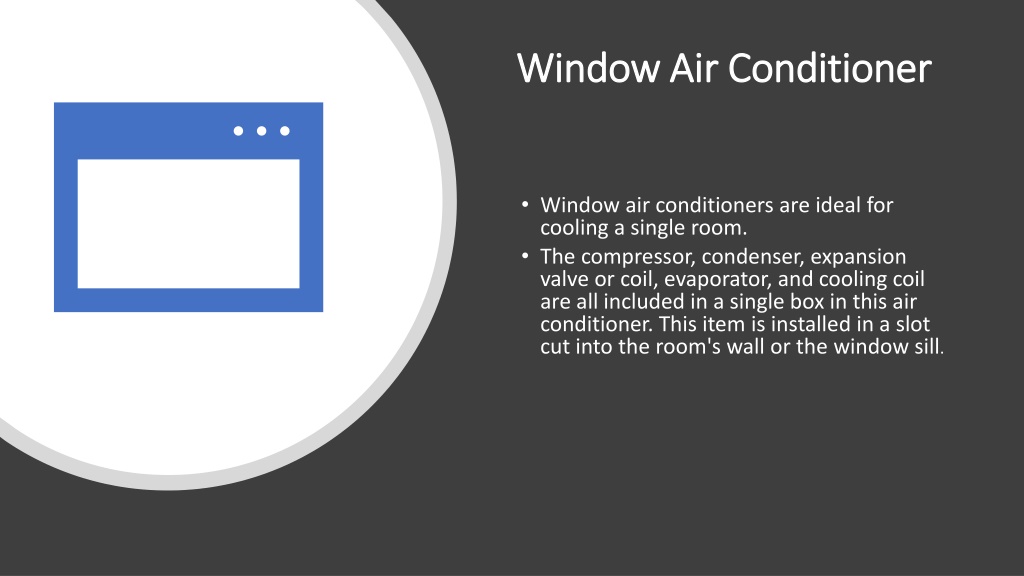 Window Air Conditioner

• Window air conditioners are ideal for cooling a single room.
• The compressor, condenser, expansion valve or coil, evaporator, and cooling coil are all included in a single box in this air conditioner. This item is installed in a slot cut into the room's wall or the window sill.